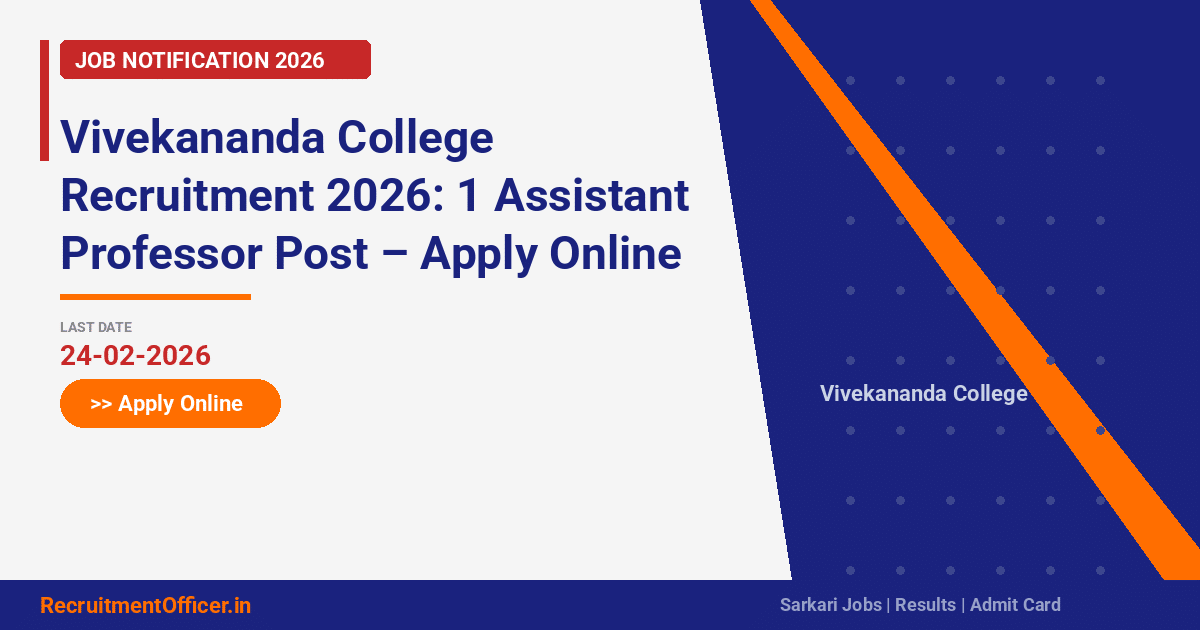 JOB NOTIFICATION 2026

Vivekananda College Recruitment 2026: 1 Assistant Professor Post – Apply Online

LAST DATE
24-02-2026

>> Apply Online

Vivekananda College

RecruitmentOfficer.in

Sarkari Jobs | Results | Admit Card